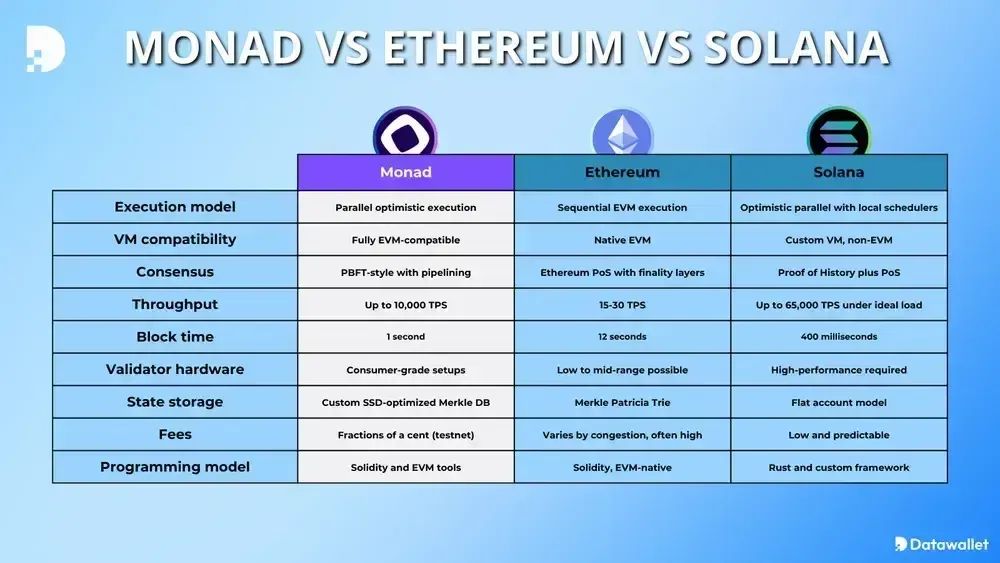 MONAD VS ETHEREUM VS SOLANA

| | Monad | Ethereum | Solana |
|---|---|---|---|
| Execution model | Parallel optimistic execution | Sequential EVM execution | Optimistic parallel with local schedulers |
| VM compatibility | Fully EVM-compatible | Native EVM | Custom VM, non-EVM |
| Consensus | PBFT-style with pipelining | Ethereum PoS with finality layers | Proof of History plus PoS |
| Throughput | Up to 10,000 TPS | 15-30 TPS | Up to 65,000 TPS under ideal load |
| Block time | 1 second | 12 seconds | 400 milliseconds |
| Validator hardware | Consumer-grade setups | Low to mid-range possible | High-performance required |
| State storage | Custom SSD-optimized Merkle DB | Merkle Patricia Trie | Flat account model |
| Fees | Fractions of a cent (testnet) | Varies by congestion, often high | Low and predictable |
| Programming model | Solidity and EVM tools | Solidity, EVM-native | Rust and custom framework |

Datawallet